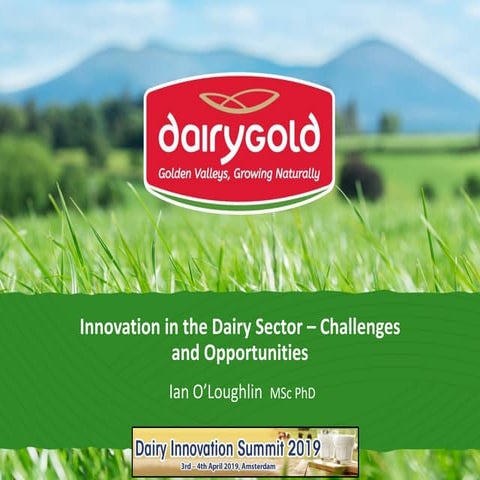 dairygold
Golden Valleys, Growing Naturally

Innovation in the Dairy Sector – Challenges and Opportunities

Ian O'Loughlin MSc PhD

Dairy Innovation Summit 2019
3rd – 4th April 2019, Amsterdam